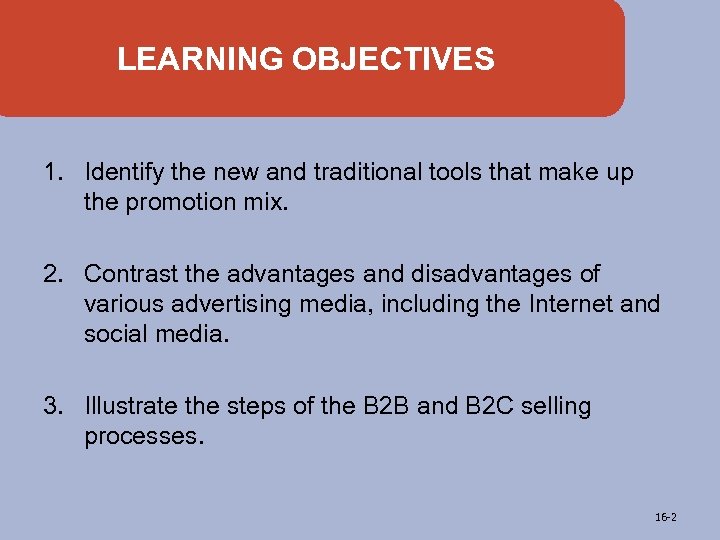 LEARNING OBJECTIVES

1. Identify the new and traditional tools that make up the promotion mix.

2. Contrast the advantages and disadvantages of various advertising media, including the Internet and social media.

3. Illustrate the steps of the B2B and B2C selling processes.

16-2